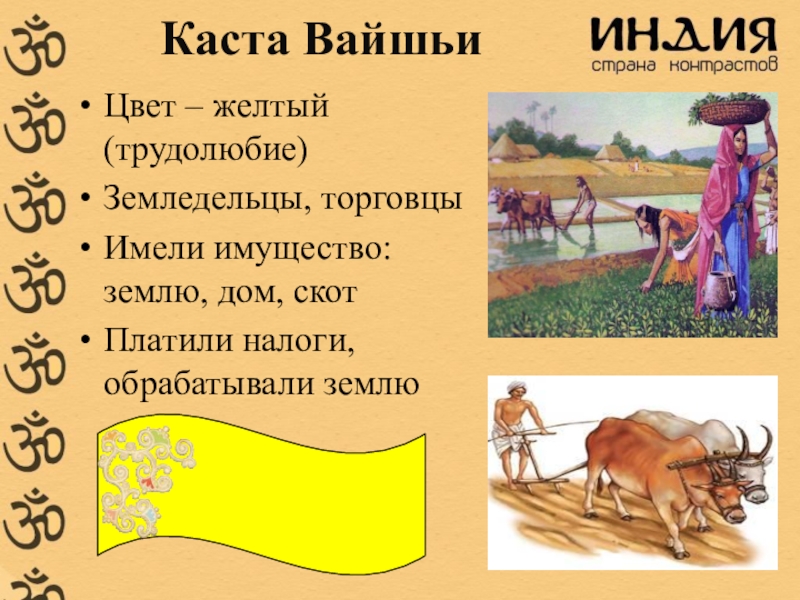 Каста Вайшьи

ИНДИЯ
страна контрастов

• Цвет – желтый (трудолюбие)
• Земледельцы, торговцы
• Имели имущество: землю, дом, скот
• Платили налоги, обрабатывали землю